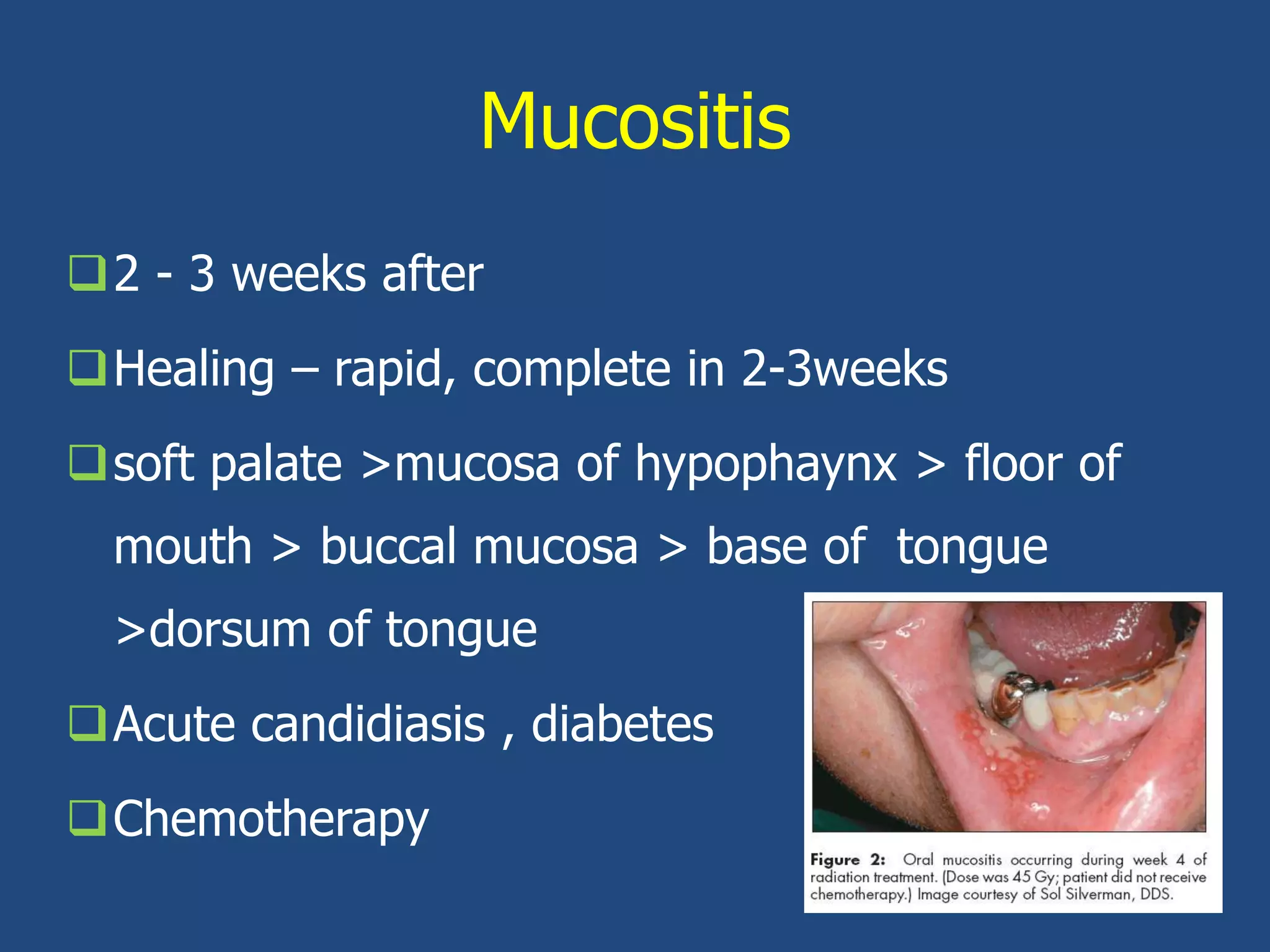 Mucositis

☐ 2 - 3 weeks after

☐ Healing – rapid, complete in 2-3weeks

☐ soft palate >mucosa of hypophaynx > floor of mouth > buccal mucosa > base of tongue >dorsum of tongue

☐ Acute candidiasis , diabetes

☐ Chemotherapy

Figure 2: Oral mucositis occurring during week 4 of radiation treatment. (Dose was 45 Gy; patient did not receive chemotherapy.) Image courtesy of Sol Silverman, DDS.